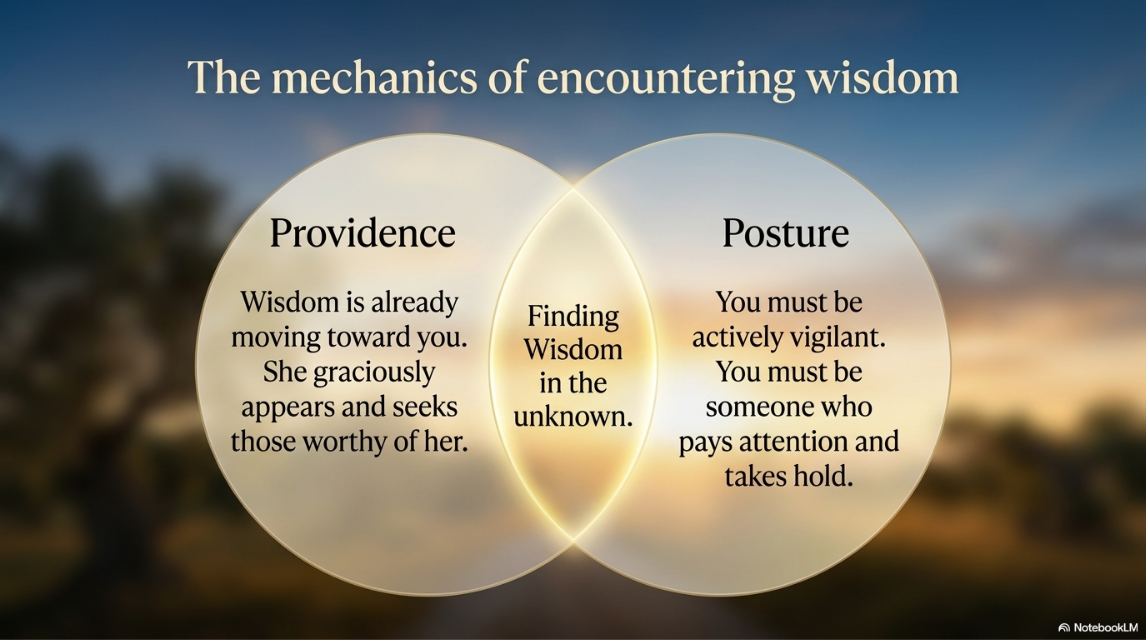 The mechanics of encountering wisdom

Providence

Wisdom is already moving toward you. She graciously appears and seeks those worthy of her.

Finding Wisdom in the unknown.

Posture

You must be actively vigilant. You must be someone who pays attention and takes hold.

NotebookLM